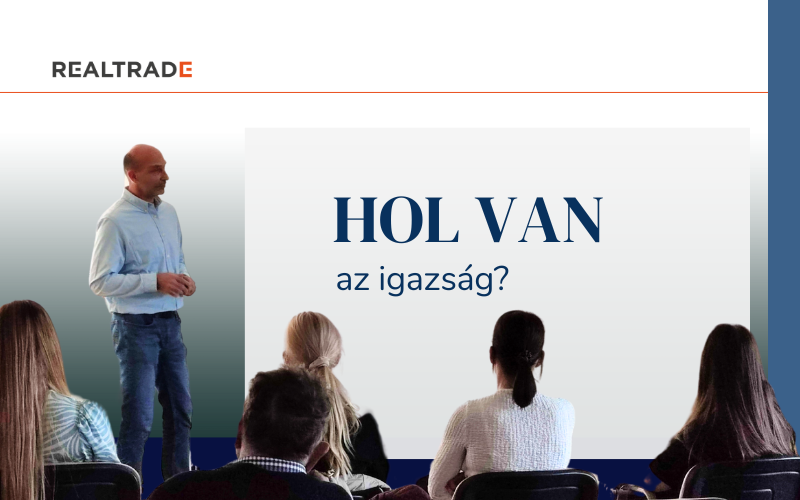 REALTRADE

HOL VAN

az igazság?